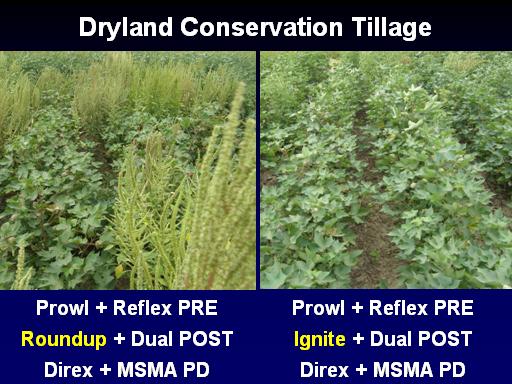 Dryland Conservation Tillage

Prowl + Reflex PRE
Roundup + Dual POST
Direx + MSMA PD

Prowl + Reflex PRE
Ignite + Dual POST
Direx + MSMA PD